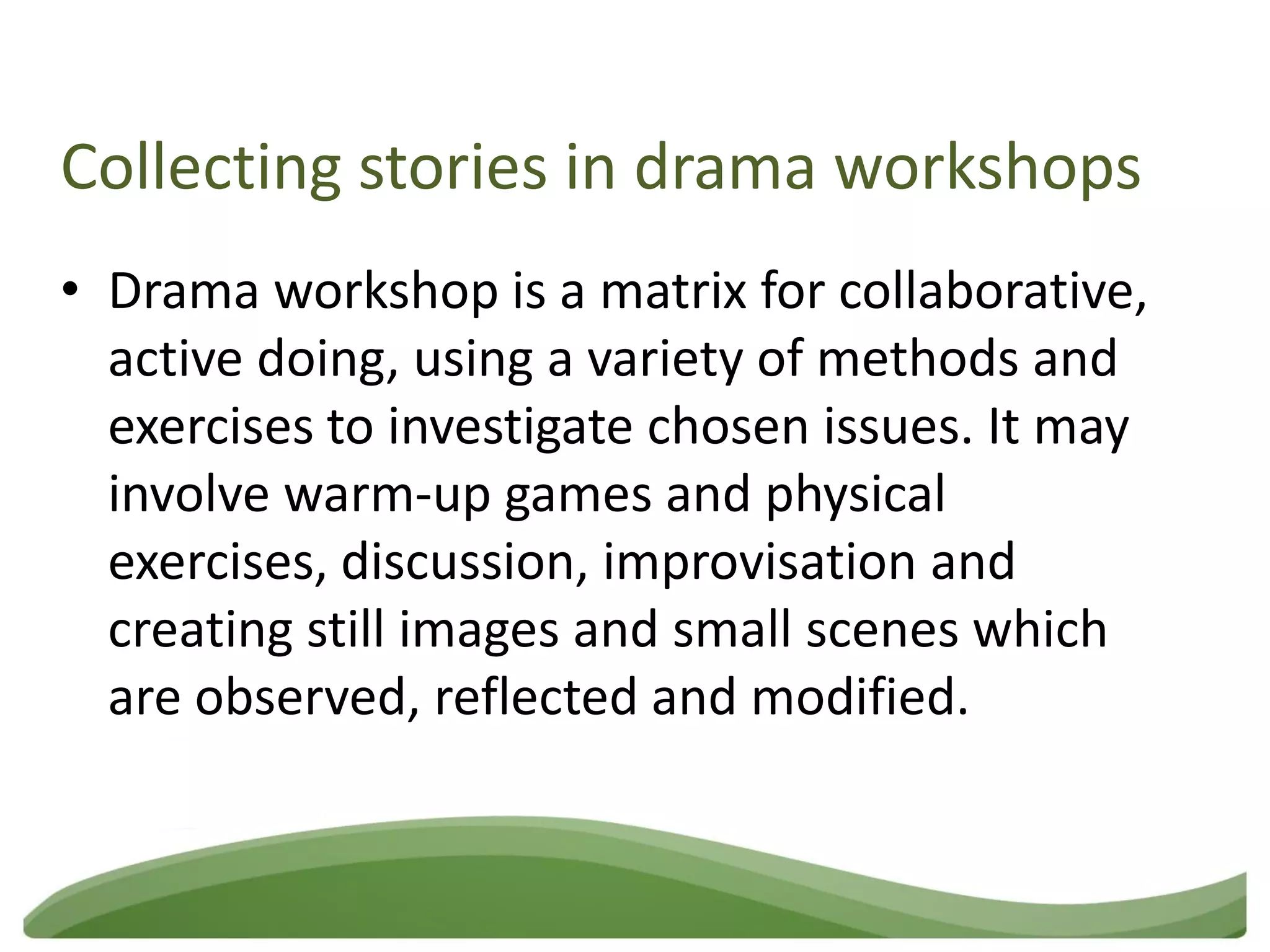 Collecting stories in drama workshops

• Drama workshop is a matrix for collaborative, active doing, using a variety of methods and exercises to investigate chosen issues. It may involve warm-up games and physical exercises, discussion, improvisation and creating still images and small scenes which are observed, reflected and modified.